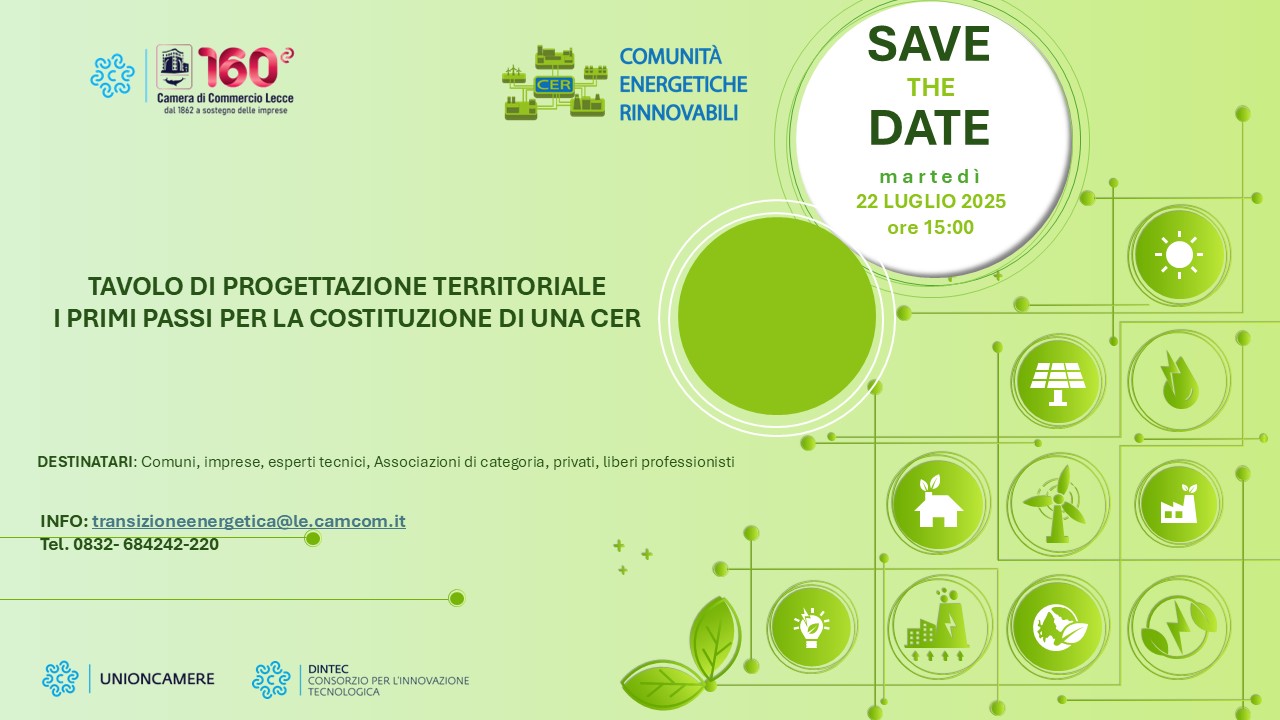 160°
Camera di Commercio Lecce
dal 1862 a sostegno delle imprese

CER
COMUNITÀ ENERGETICHE RINNOVABILI

SAVE
THE
DATE
martedì
22 LUGLIO 2025
ore 15:00

TAVOLO DI PROGETTAZIONE TERRITORIALE
I PRIMI PASSI PER LA COSTITUZIONE DI UNA CER

DESTINATARI: Comuni, imprese, esperti tecnici, Associazioni di categoria, privati, liberi professionisti

INFO: transizioneenergetica@le.camcom.it
Tel. 0832- 684242-220

UNIONCAMERE

DINTEC
CONSORZIO PER L'INNOVAZIONE TECNOLOGICA